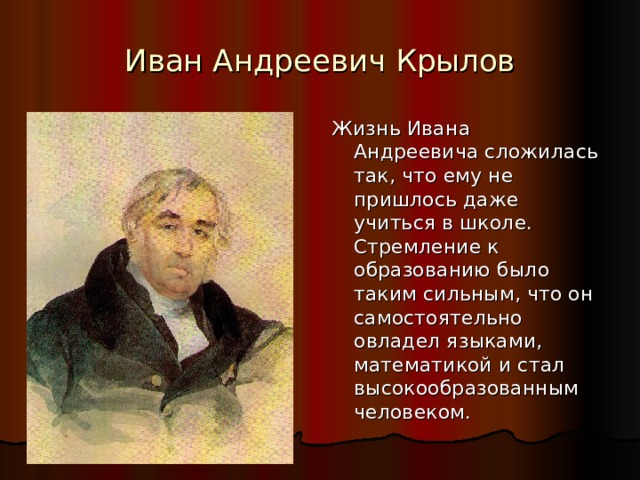 Иван Андреевич Крылов

Жизнь Ивана Андреевича сложилась так, что ему не пришлось даже учиться в школе. Стремление к образованию было таким сильным, что он самостоятельно овладел языками, математикой и стал высокообразованным человеком.